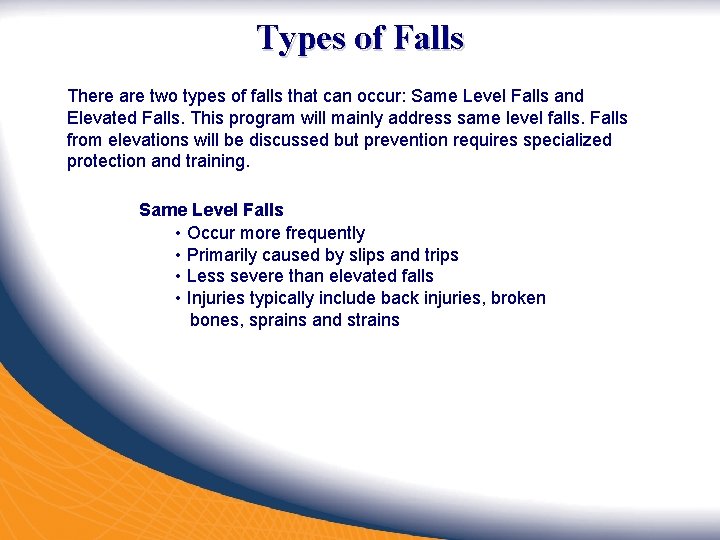 Types of Falls

There are two types of falls that can occur: Same Level Falls and Elevated Falls. This program will mainly address same level falls. Falls from elevations will be discussed but prevention requires specialized protection and training.

Same Level Falls
• Occur more frequently
• Primarily caused by slips and trips
• Less severe than elevated falls
• Injuries typically include back injuries, broken bones, sprains and strains